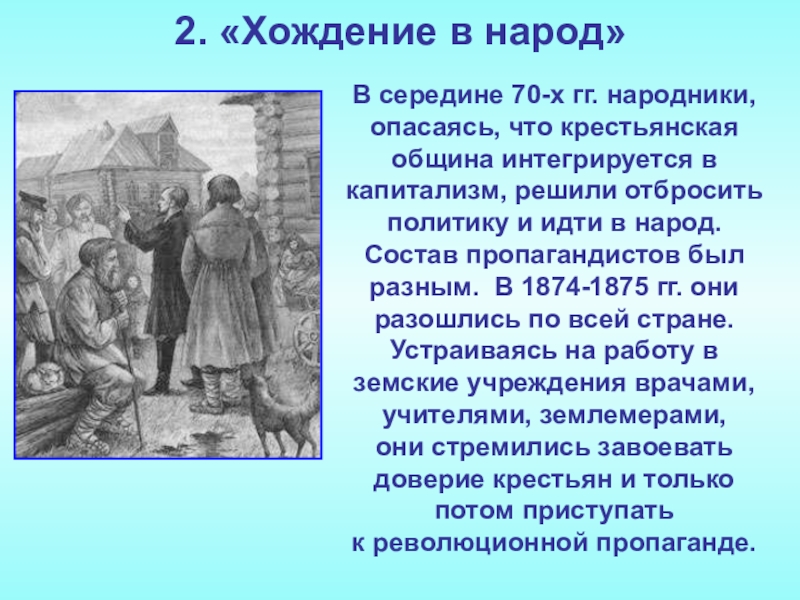 2. «Хождение в народ»

В середине 70-х гг. народники, опасаясь, что крестьянская община интегрируется в капитализм, решили отбросить политику и идти в народ. Состав пропагандистов был разным. В 1874-1875 гг. они разошлись по всей стране. Устраиваясь на работу в земские учреждения врачами, учителями, землемерами, они стремились завоевать доверие крестьян и только потом приступать к революционной пропаганде.